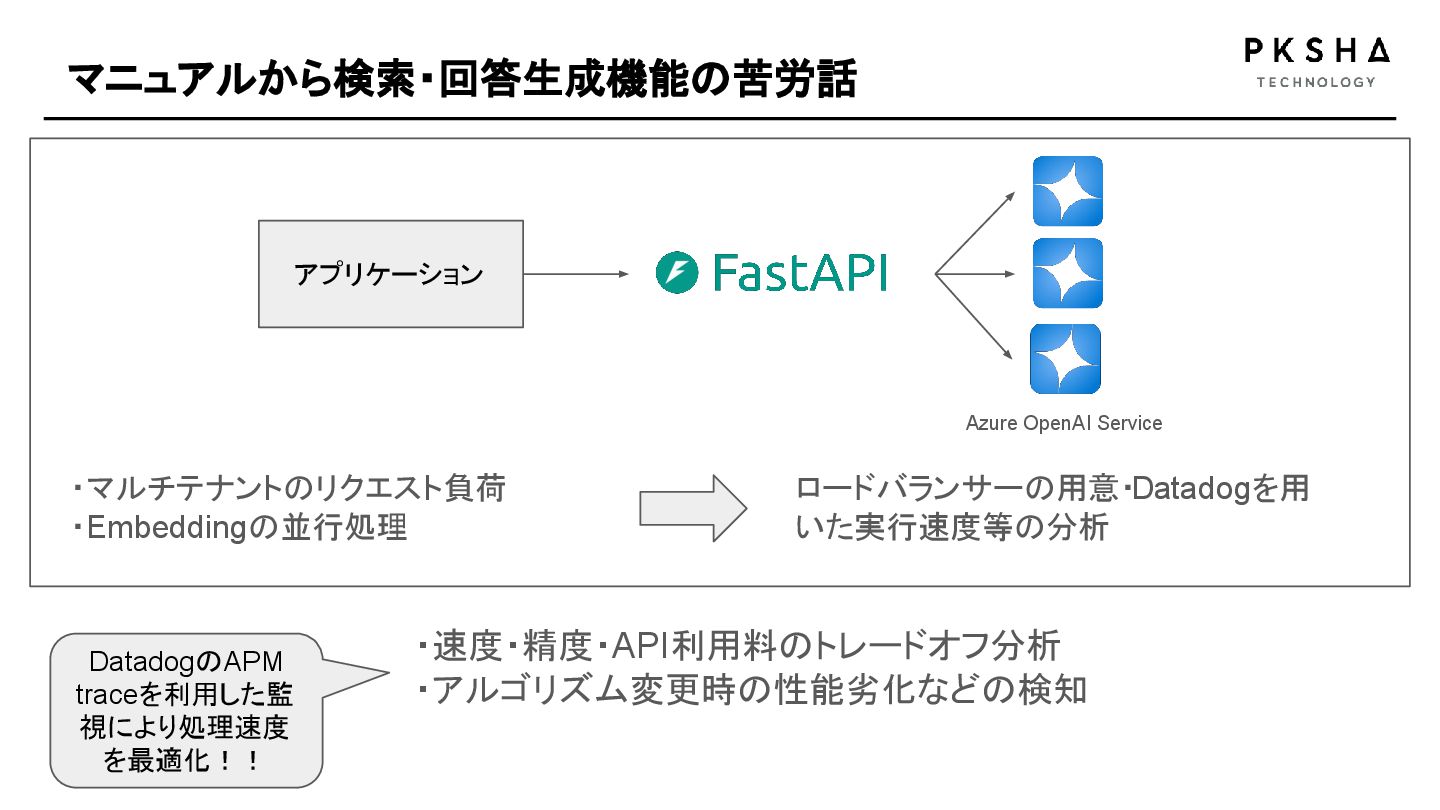 マニュアルから検索・回答生成機能の苦労話

PKSHA
TECHNOLOGY

アプリケーション

FastAPI

Azure OpenAI Service

・マルチテナントのリクエスト負荷
・Embeddingの並行処理

ロードバランサーの用意・Datadogを用いた実行速度等の分析

DatadogのAPM traceを利用した監視により処理速度を最適化！！

・速度・精度・API利用料のトレードオフ分析
・アルゴリズム変更時の性能劣化などの検知